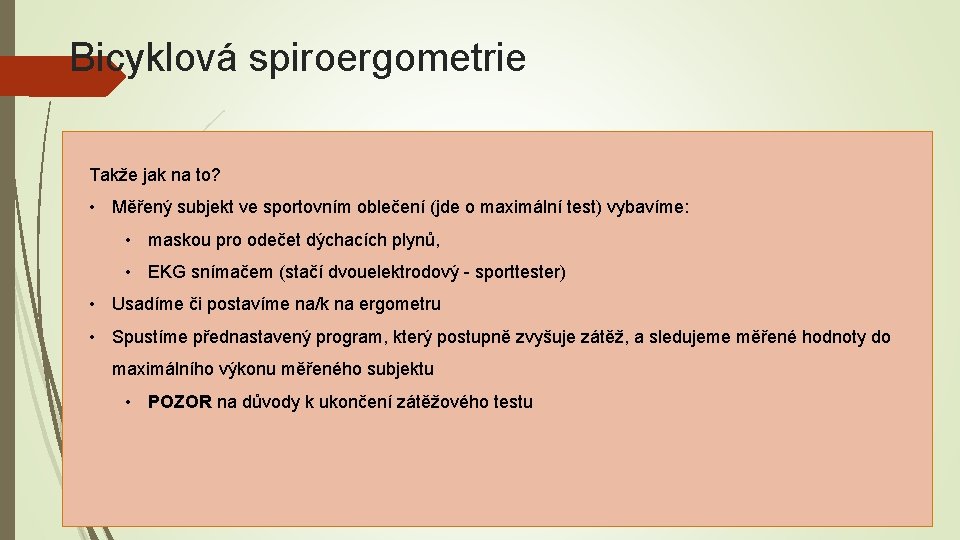 Bicyklová spiroergometrie

Takže jak na to?

• Měřený subjekt ve sportovním oblečení (jde o maximální test) vybavíme:

• maskou pro odečet dýchacích plynů,

• EKG snímačem (stačí dvouelektrodový - sporttester)

• Usadíme či postavíme na/k na ergometru

• Spustíme přednastavený program, který postupně zvyšuje zátěž, a sledujeme měřené hodnoty do maximálního výkonu měřeného subjektu

• POZOR na důvody k ukončení zátěžového testu